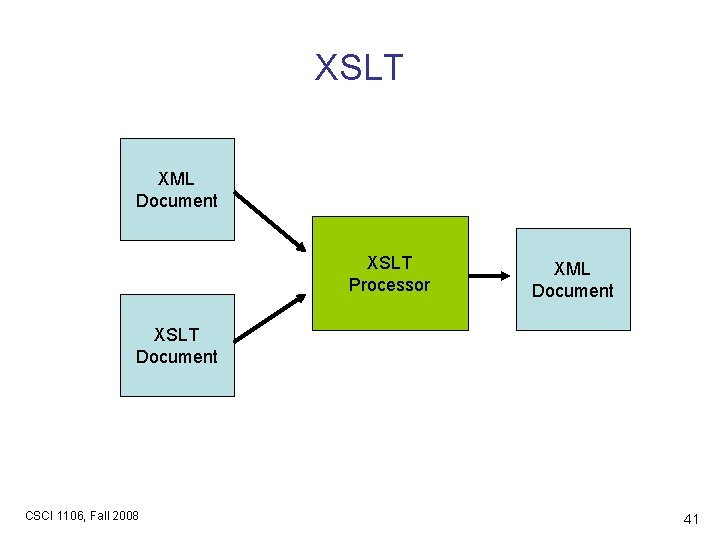 XSLT

XML Document

XSLT Document

XSLT Processor

XML Document

CSCI 1106, Fall 2008

41